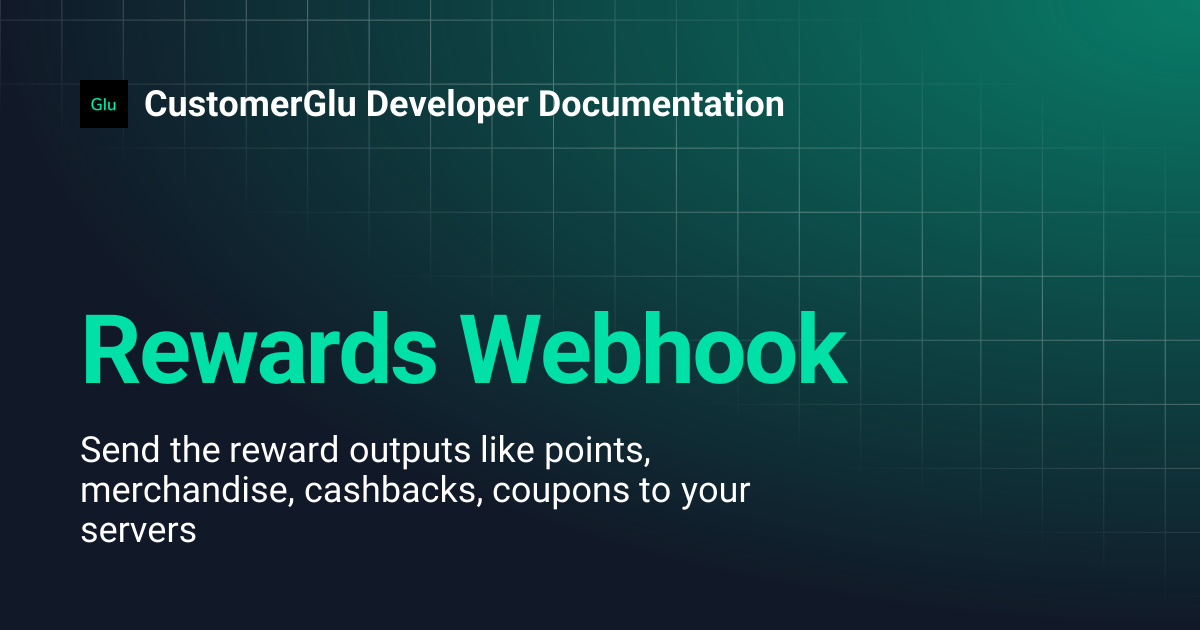 Glu

CustomerGlu Developer Documentation

Rewards Webhook

Send the reward outputs like points, merchandise, cashbacks, coupons to your servers